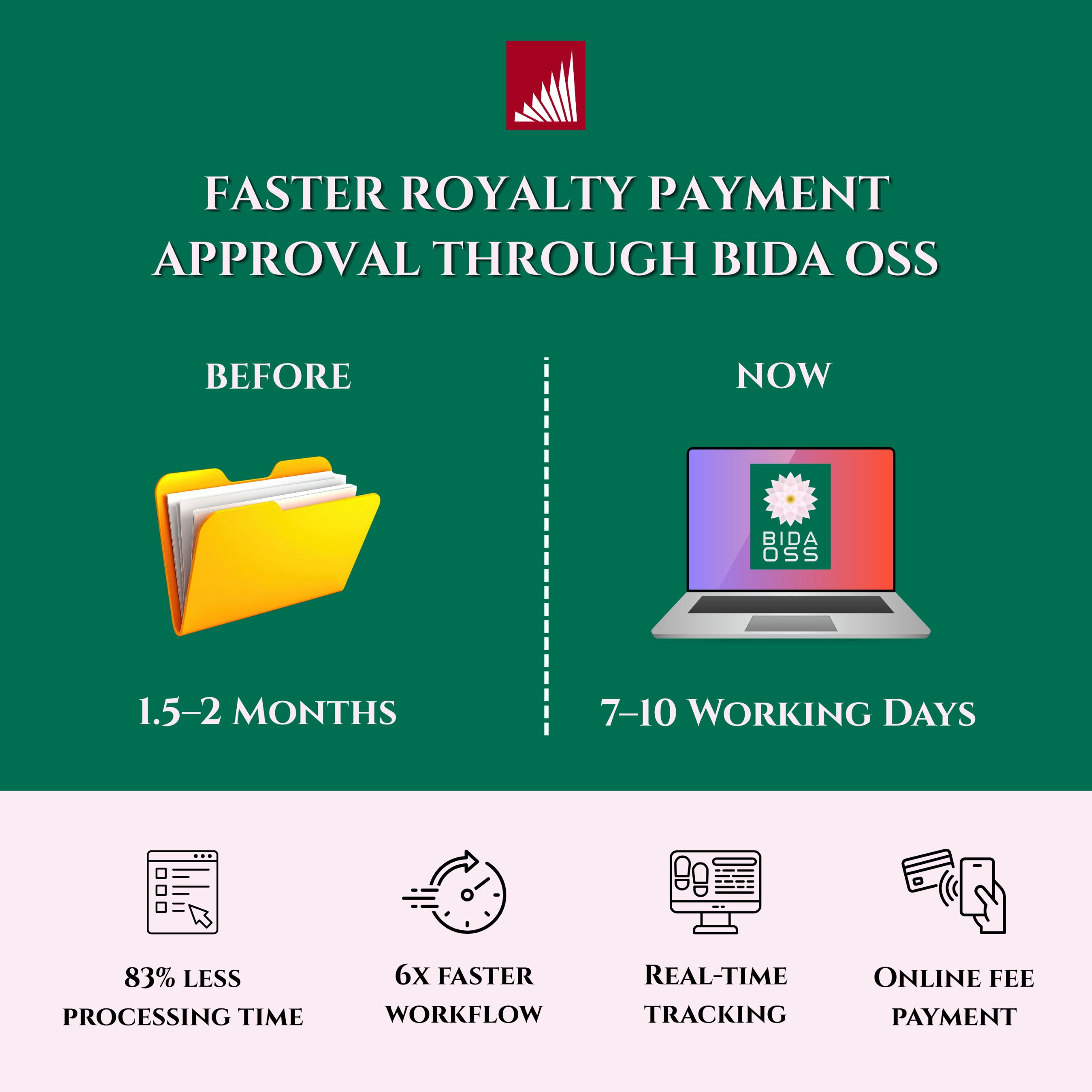 FASTER ROYALTY PAYMENT APPROVAL THROUGH BIDA OSS

BEFORE

1.5–2 MONTHS

NOW

BIDA OSS

7–10 WORKING DAYS

83% LESS PROCESSING TIME

6X FASTER WORKFLOW

REAL-TIME TRACKING

ONLINE FEE PAYMENT